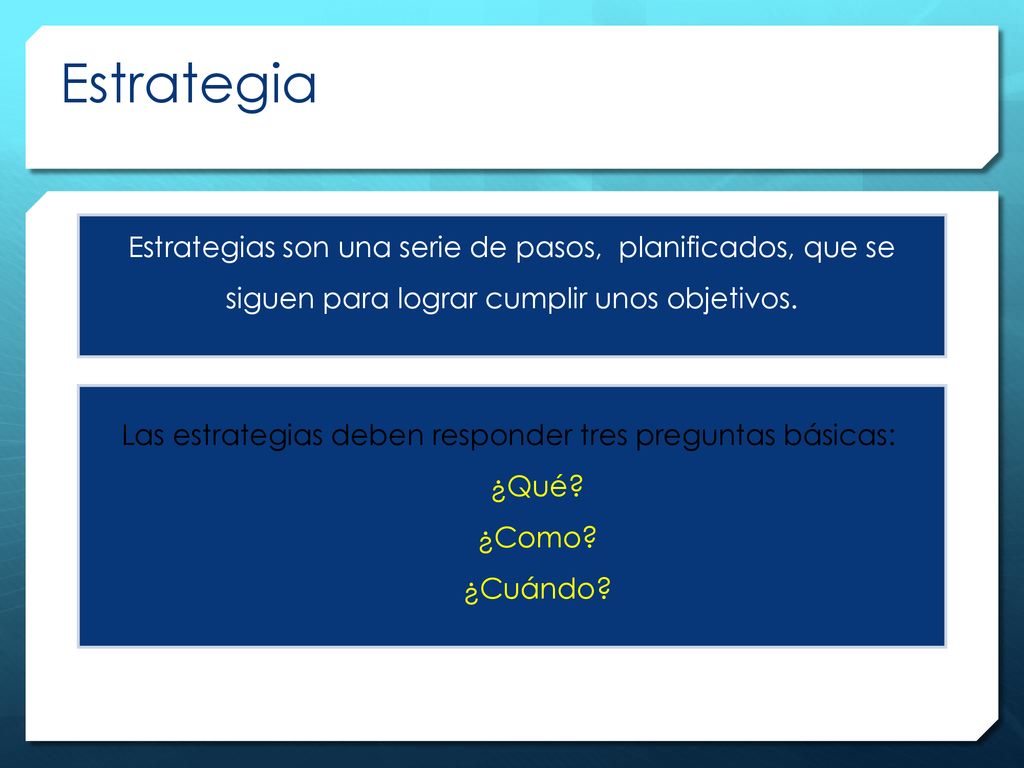 Estrategia

Estrategias son una serie de pasos, planificados, que se siguen para lograr cumplir unos objetivos.

Las estrategias deben responder tres preguntas básicas:
¿Qué?
¿Como?
¿Cuándo?